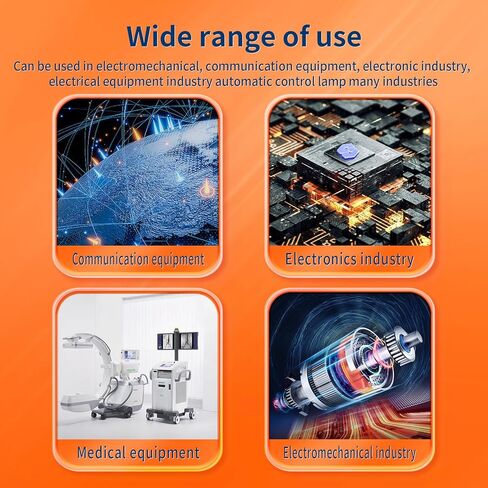 Wide range of use

Can be used in electromechanical, communication equipment, electronic industry, electrical equipment industry automatic control lamp many industries

Communication equipment

Electronics industry

Medical equipment

Electromechanical industry